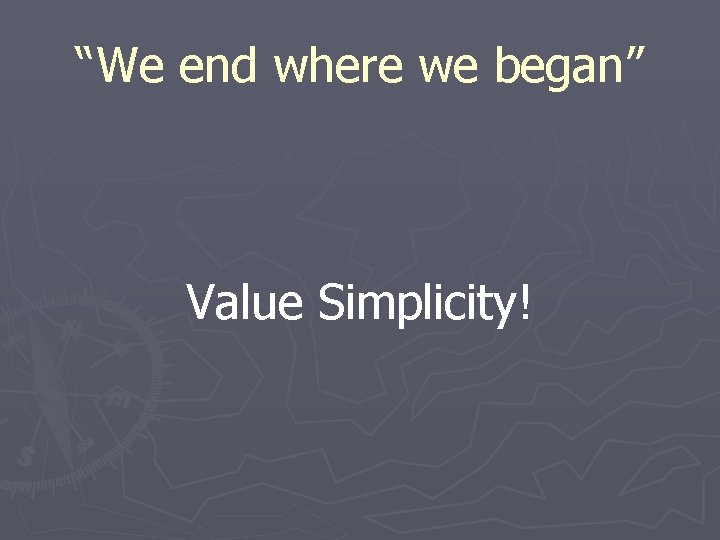 “We end where we began”

Value Simplicity!